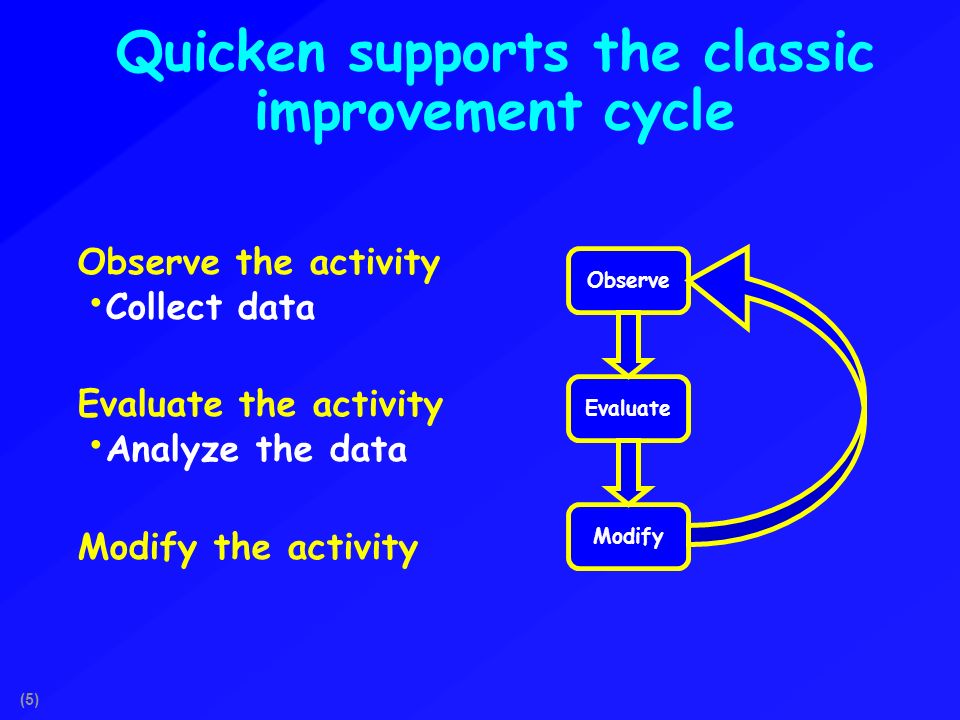 Quicken supports the classic improvement cycle

Observe the activity
•Collect data

Evaluate the activity
•Analyze the data

Modify the activity

Observe

Evaluate

Modify

(5)